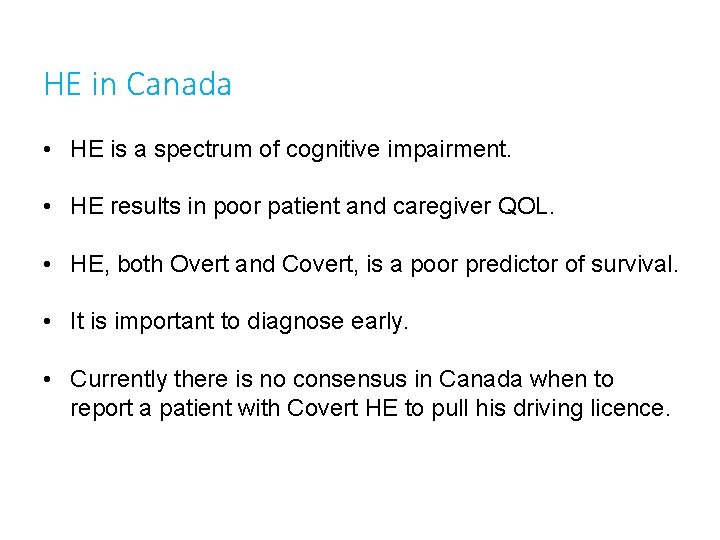 HE in Canada

• HE is a spectrum of cognitive impairment.

• HE results in poor patient and caregiver QOL.

• HE, both Overt and Covert, is a poor predictor of survival.

• It is important to diagnose early.

• Currently there is no consensus in Canada when to report a patient with Covert HE to pull his driving licence.